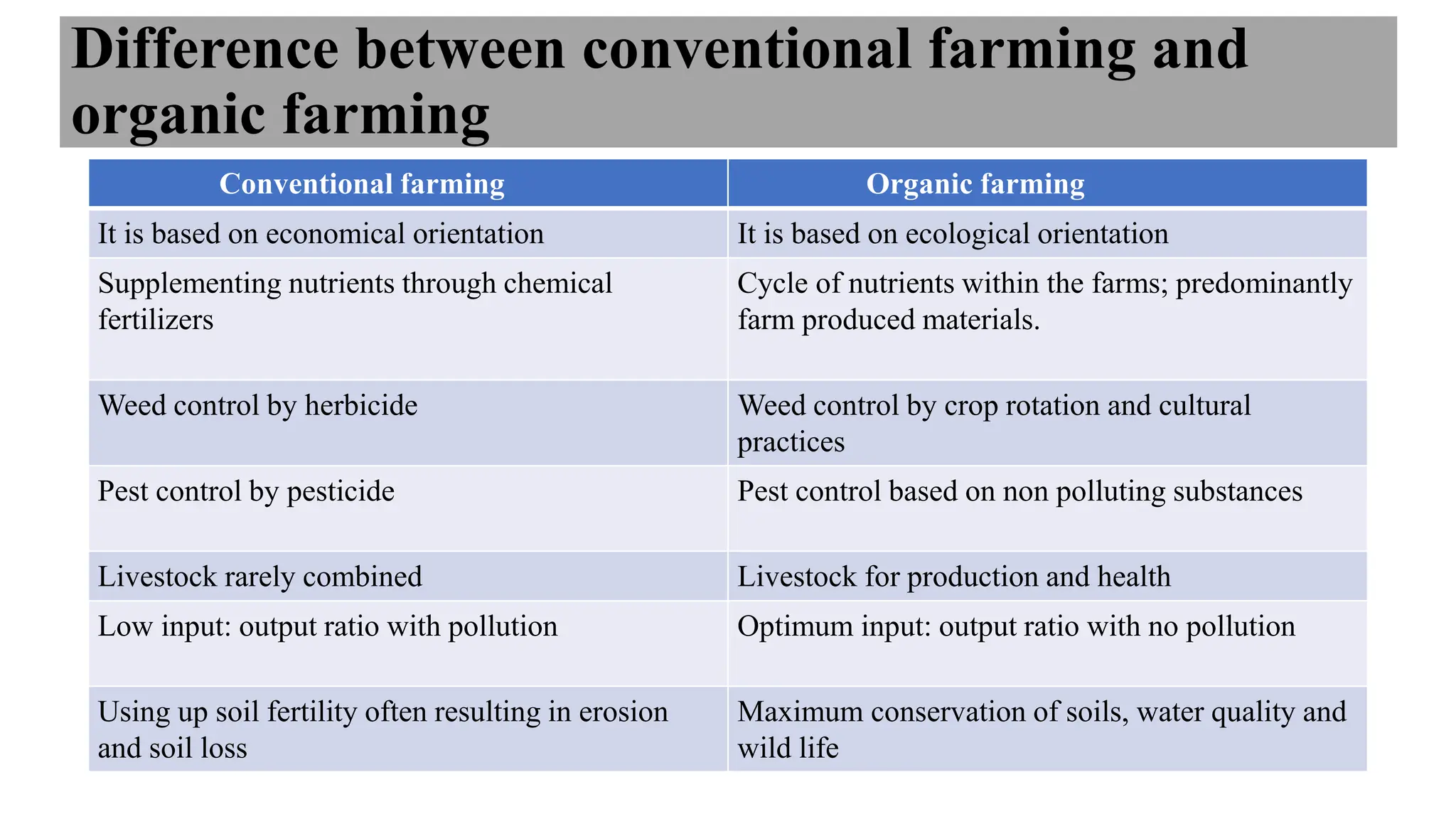 Difference between conventional farming and organic farming

| Conventional farming | Organic farming |
|---|---|
| It is based on economical orientation | It is based on ecological orientation |
| Supplementing nutrients through chemical fertilizers | Cycle of nutrients within the farms; predominantly farm produced materials. |
| Weed control by herbicide | Weed control by crop rotation and cultural practices |
| Pest control by pesticide | Pest control based on non polluting substances |
| Livestock rarely combined | Livestock for production and health |
| Low input: output ratio with pollution | Optimum input: output ratio with no pollution |
| Using up soil fertility often resulting in erosion and soil loss | Maximum conservation of soils, water quality and wild life |